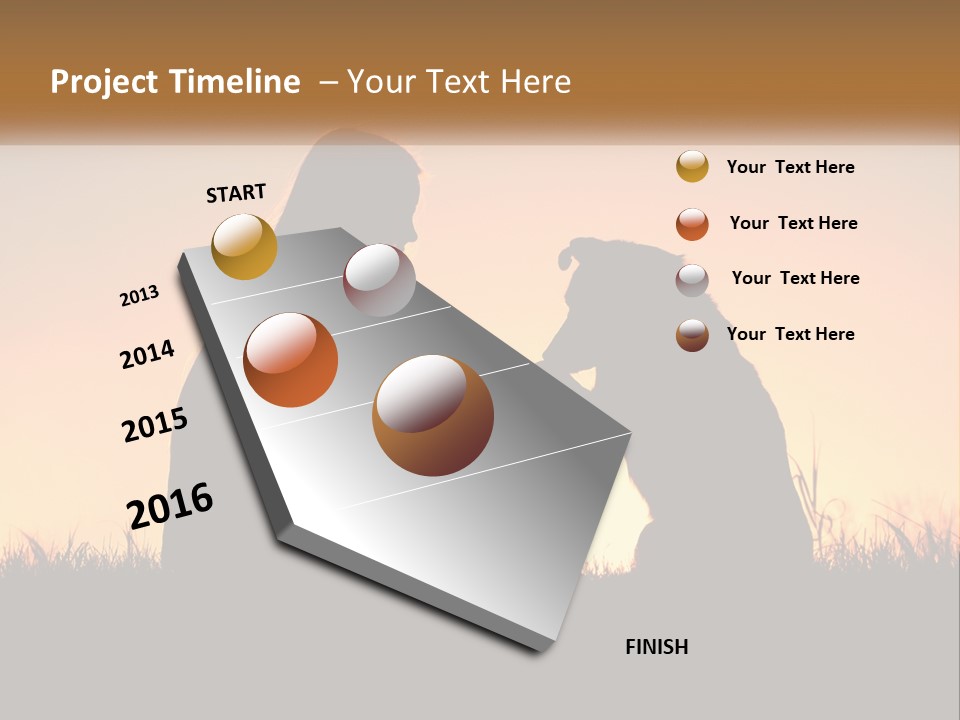 Project Timeline – Your Text Here

START

2013

2014

2015

2016

FINISH

Your Text Here

Your Text Here

Your Text Here

Your Text Here